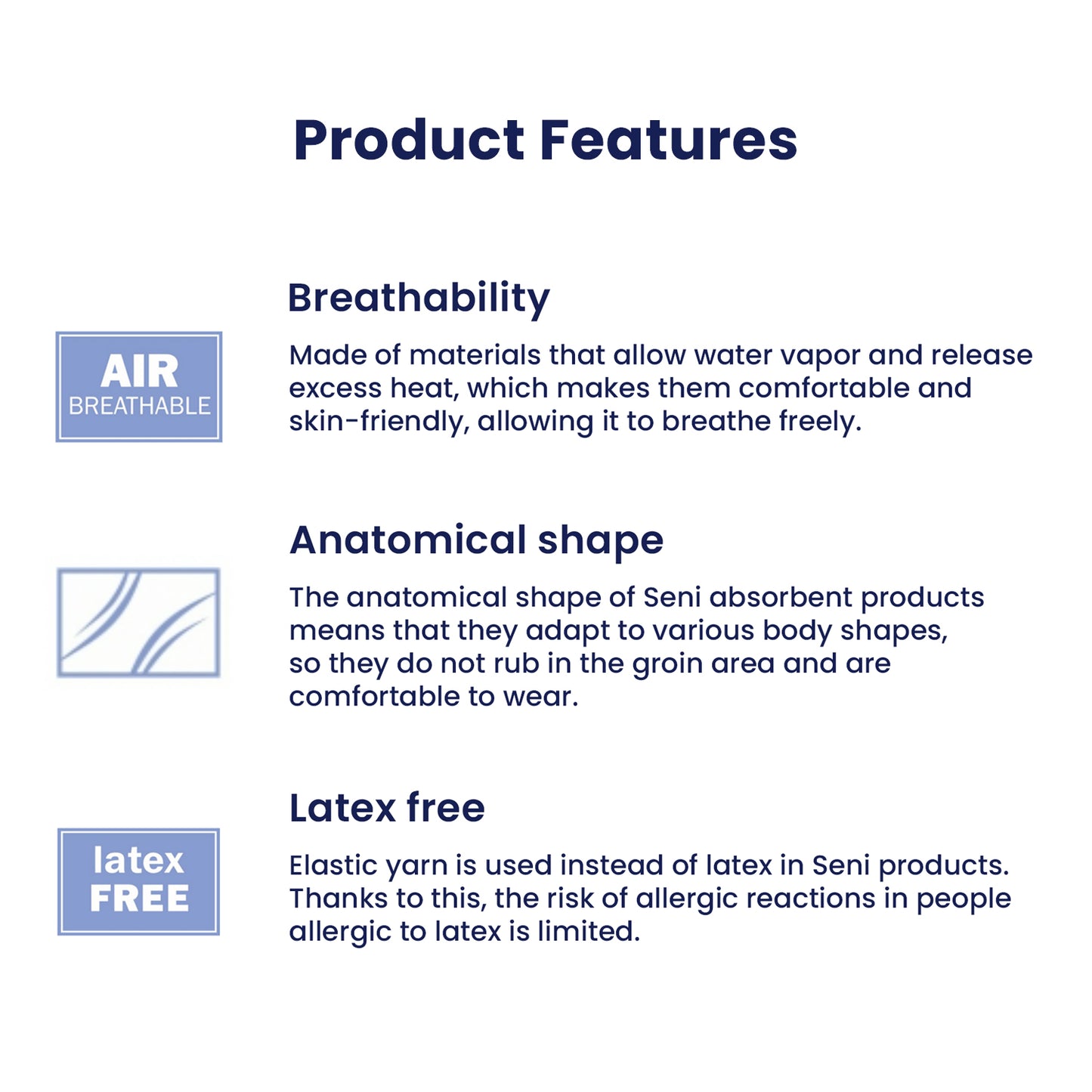 Product Features

AIR
BREATHABLE

Breathability

Made of materials that allow water vapor and release excess heat, which makes them comfortable and skin-friendly, allowing it to breathe freely.

Anatomical shape

The anatomical shape of Seni absorbent products means that they adapt to various body shapes, so they do not rub in the groin area and are comfortable to wear.

latex
FREE

Latex free

Elastic yarn is used instead of latex in Seni products. Thanks to this, the risk of allergic reactions in people allergic to latex is limited.